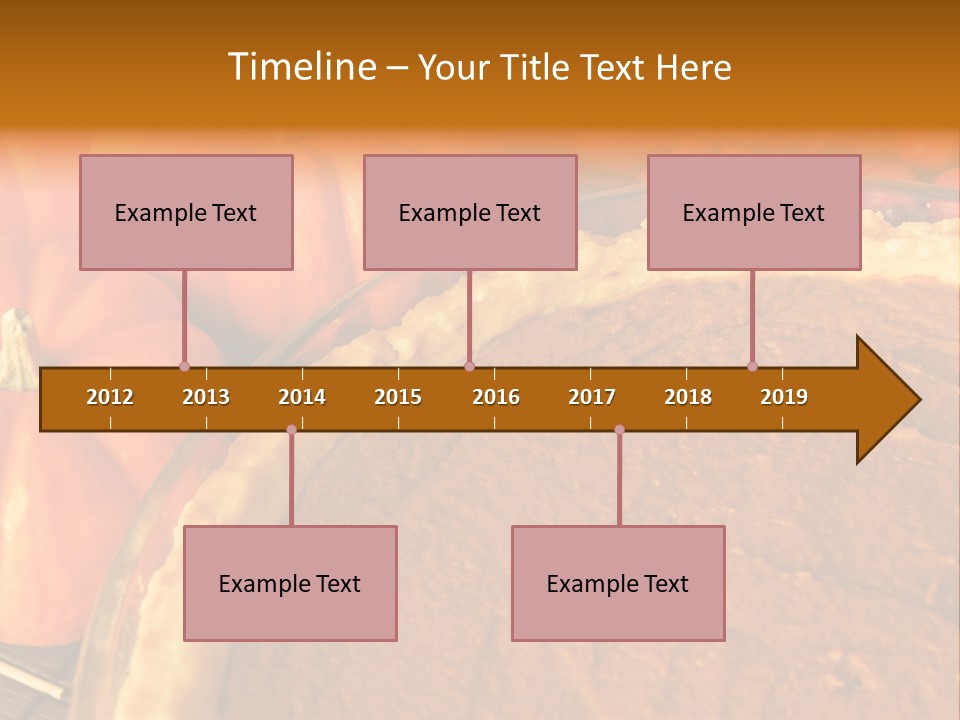 Timeline – Your Title Text Here

Example Text

Example Text

Example Text

2012 2013 2014 2015 2016 2017 2018 2019

Example Text

Example Text